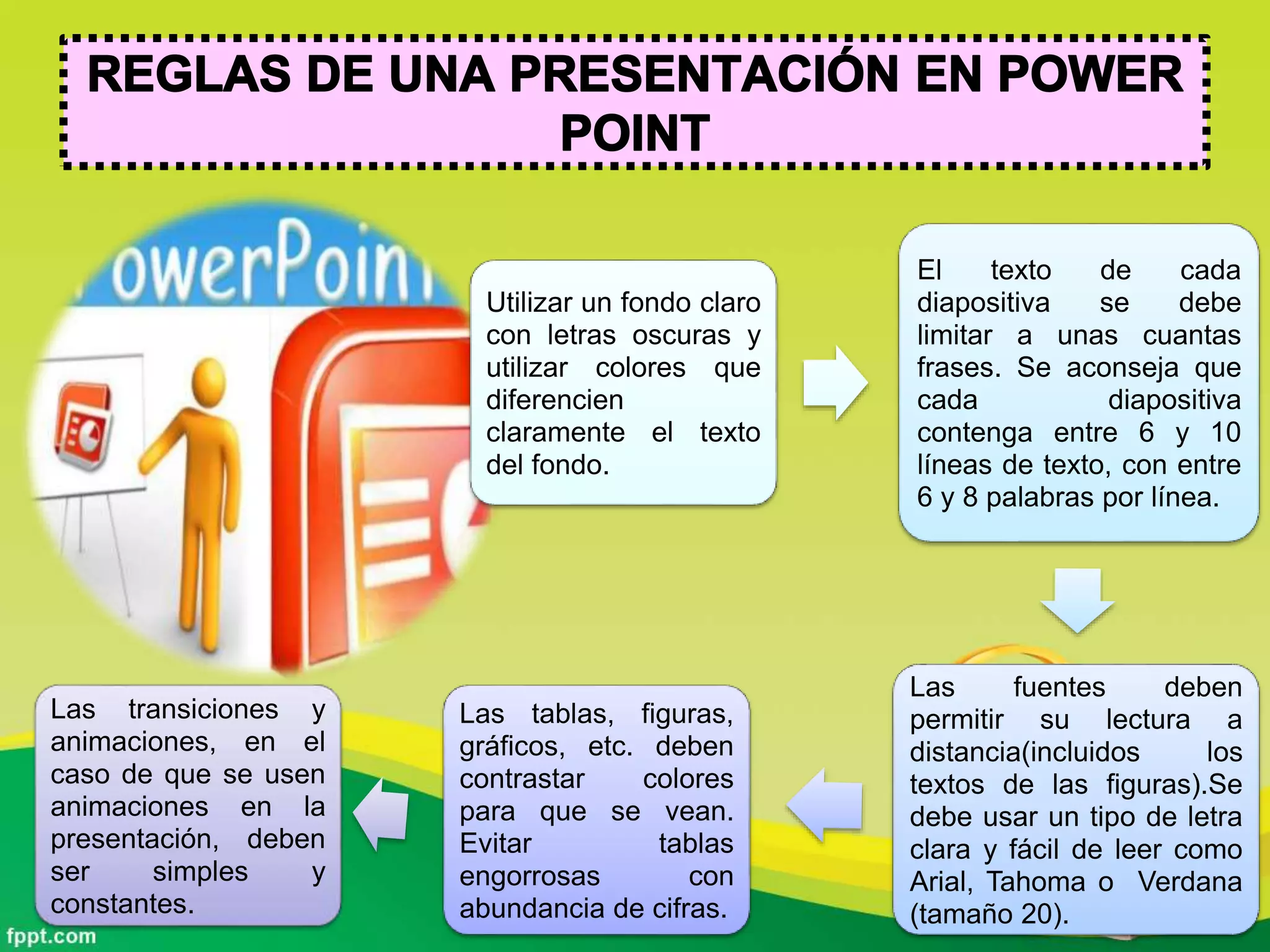 REGLAS DE UNA PRESENTACIÓN EN POWER POINT

owerPoin

Utilizar un fondo claro con letras oscuras y utilizar colores que diferencien claramente el texto del fondo.

El texto de cada diapositiva se debe limitar a unas cuantas frases. Se aconseja que cada diapositiva contenga entre 6 y 10 líneas de texto, con entre 6 y 8 palabras por línea.

Las fuentes deben permitir su lectura a distancia(incluidos los textos de las figuras).Se debe usar un tipo de letra clara y fácil de leer como Arial, Tahoma o Verdana (tamaño 20).

Las tablas, figuras, gráficos, etc. deben contrastar colores para que se vean. Evitar tablas engorrosas con abundancia de cifras.

Las transiciones y animaciones, en el caso de que se usen animaciones en la presentación, deben ser simples y constantes.

fppt.com